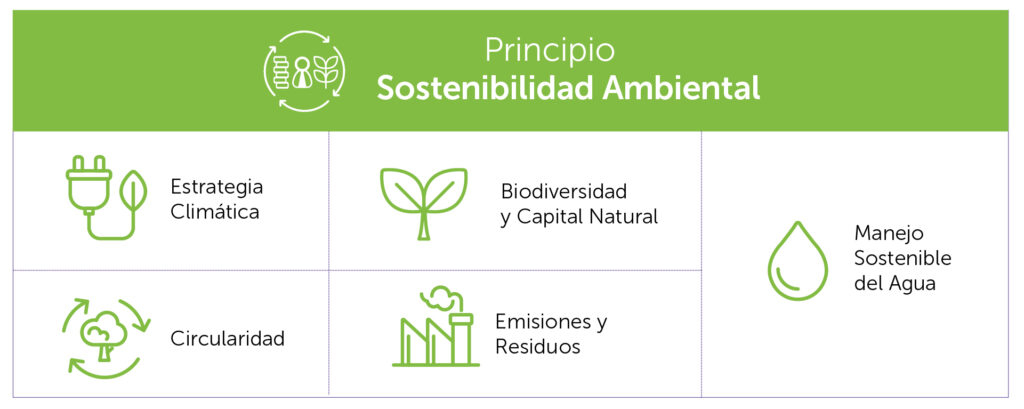 Principio
Sostenibilidad Ambiental

Estrategia Climática

Biodiversidad y Capital Natural

Manejo Sostenible del Agua

Circularidad

Emisiones y Residuos